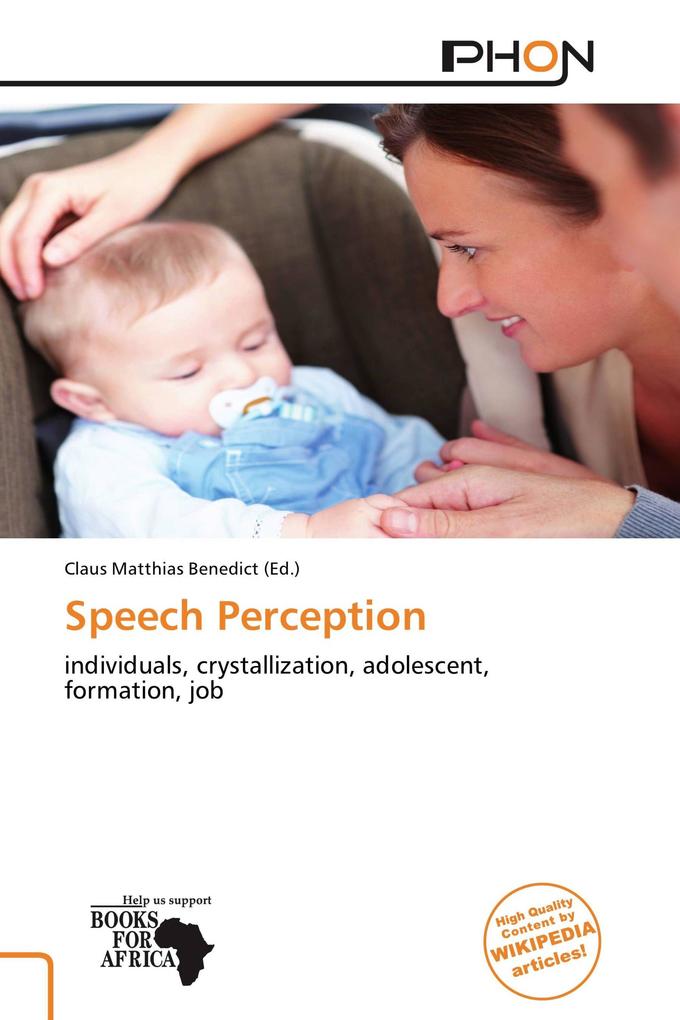 PHON

Claus Matthias Benedict (Ed.)

Speech Perception

individuals, crystallization, adolescent, formation, job

Help us support
BOOKS FOR AFRICA

High Quality Content by WIKIPEDIA articles!